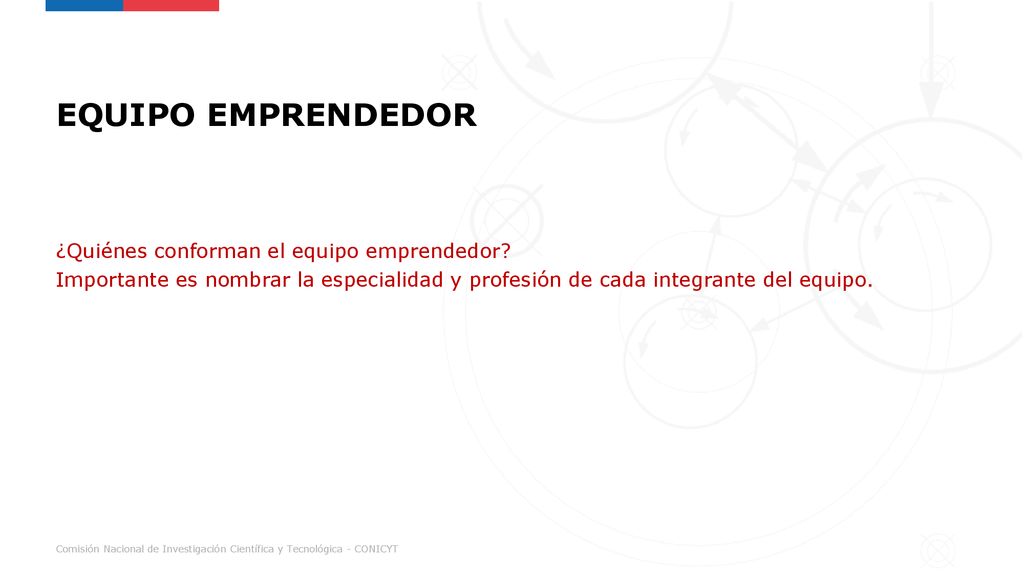 EQUIPO EMPRENDEDOR

¿Quiénes conforman el equipo emprendedor?
Importante es nombrar la especialidad y profesión de cada integrante del equipo.

Comisión Nacional de Investigación Científica y Tecnológica - CONICYT